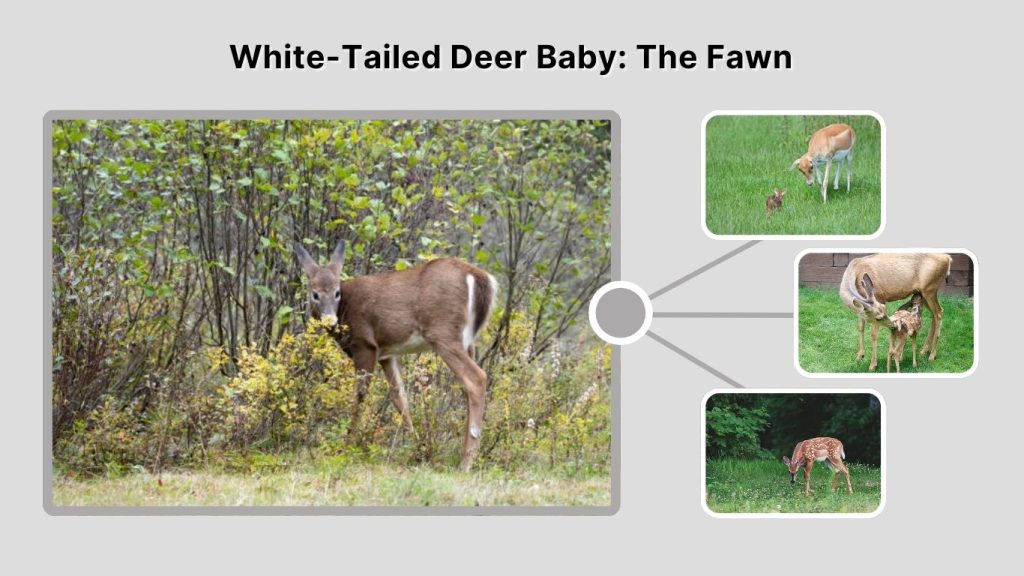 White-Tailed Deer Baby: The Fawn